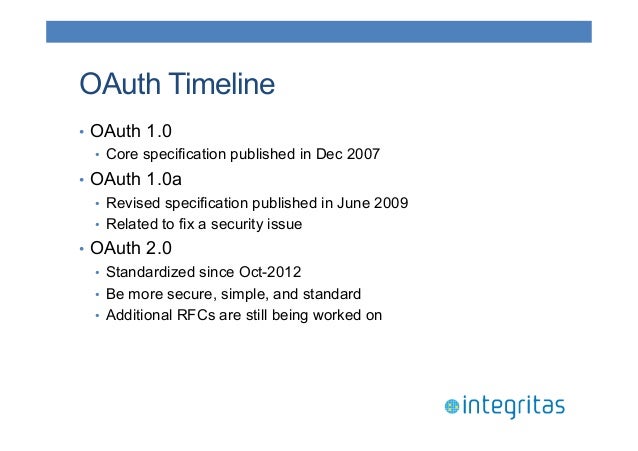 OAuth Timeline

• OAuth 1.0
  • Core specification published in Dec 2007
• OAuth 1.0a
  • Revised specification published in June 2009
  • Related to fix a security issue
• OAuth 2.0
  • Standardized since Oct-2012
  • Be more secure, simple, and standard
  • Additional RFCs are still being worked on

integritas